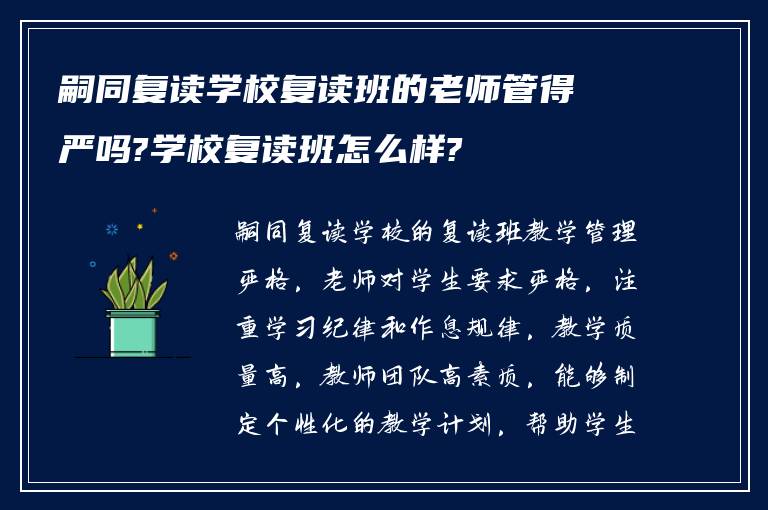 嗣同复读学校复读班的老师管得严吗?学校复读班怎么样?

嗣同复读学校的复读班教学管理严格，老师对学生要求严格，注重学习纪律和作息规律，教学质量高，教师团队高素质，能够制定个性化的教学计划，帮助学生